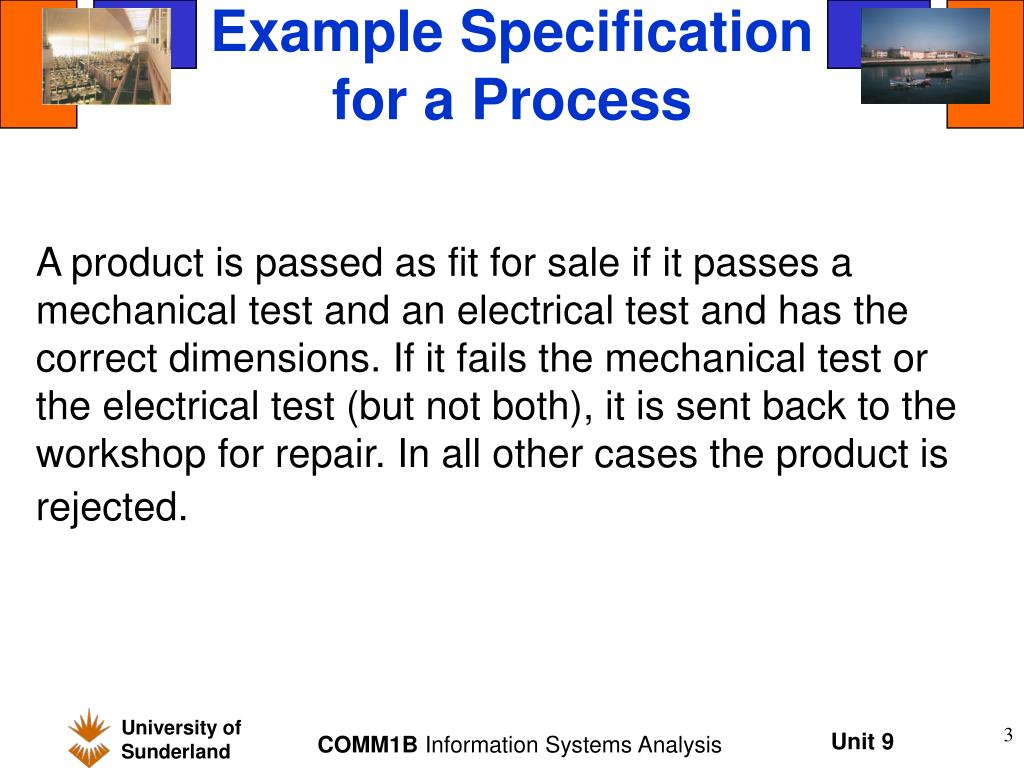 Example Specification for a Process

A product is passed as fit for sale if it passes a mechanical test and an electrical test and has the correct dimensions. If it fails the mechanical test or the electrical test (but not both), it is sent back to the workshop for repair. In all other cases the product is rejected.

University of Sunderland

COMM1B Information Systems Analysis

Unit 9

3